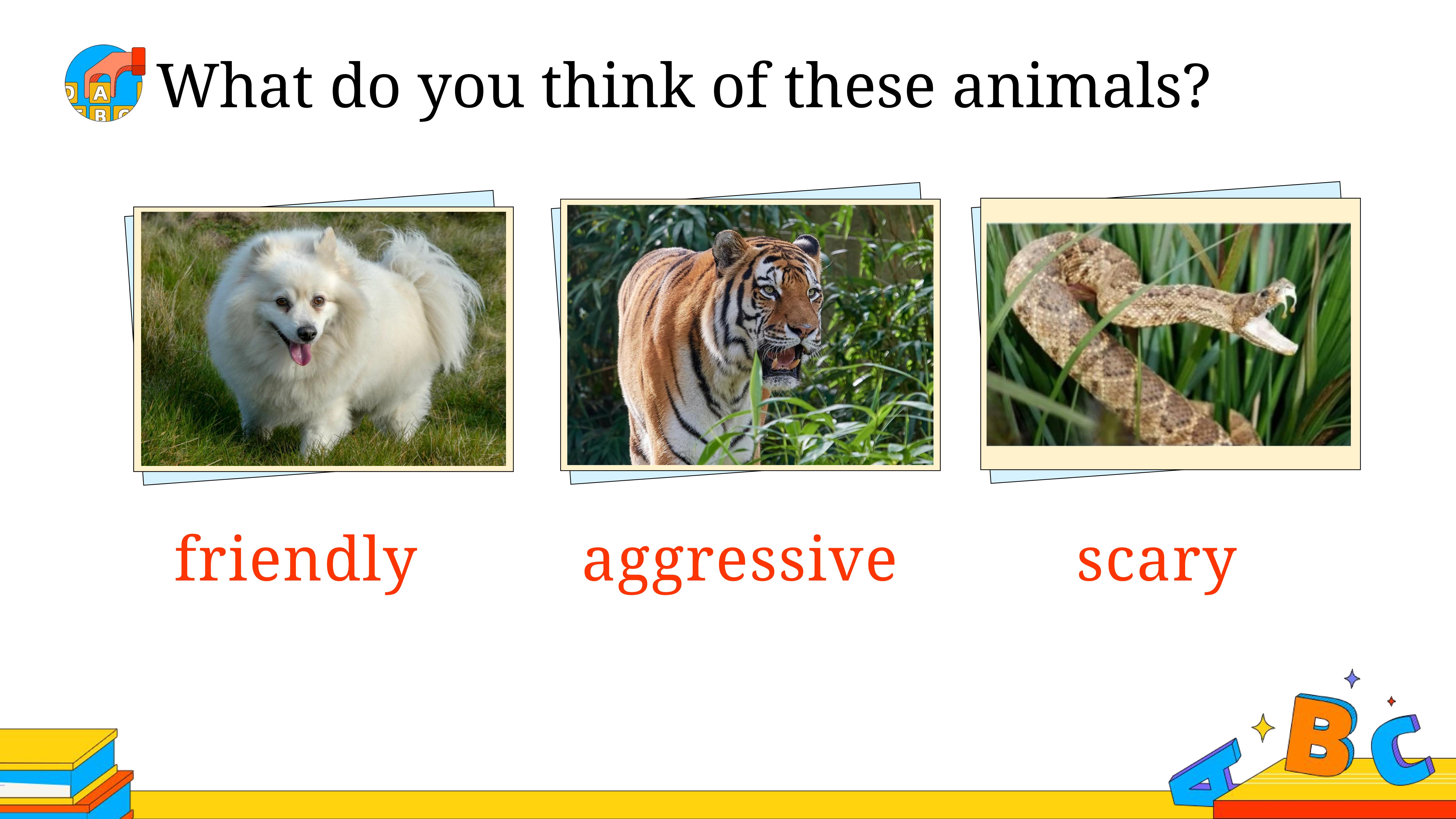 What do you think of these animals?

friendly

aggressive

scary